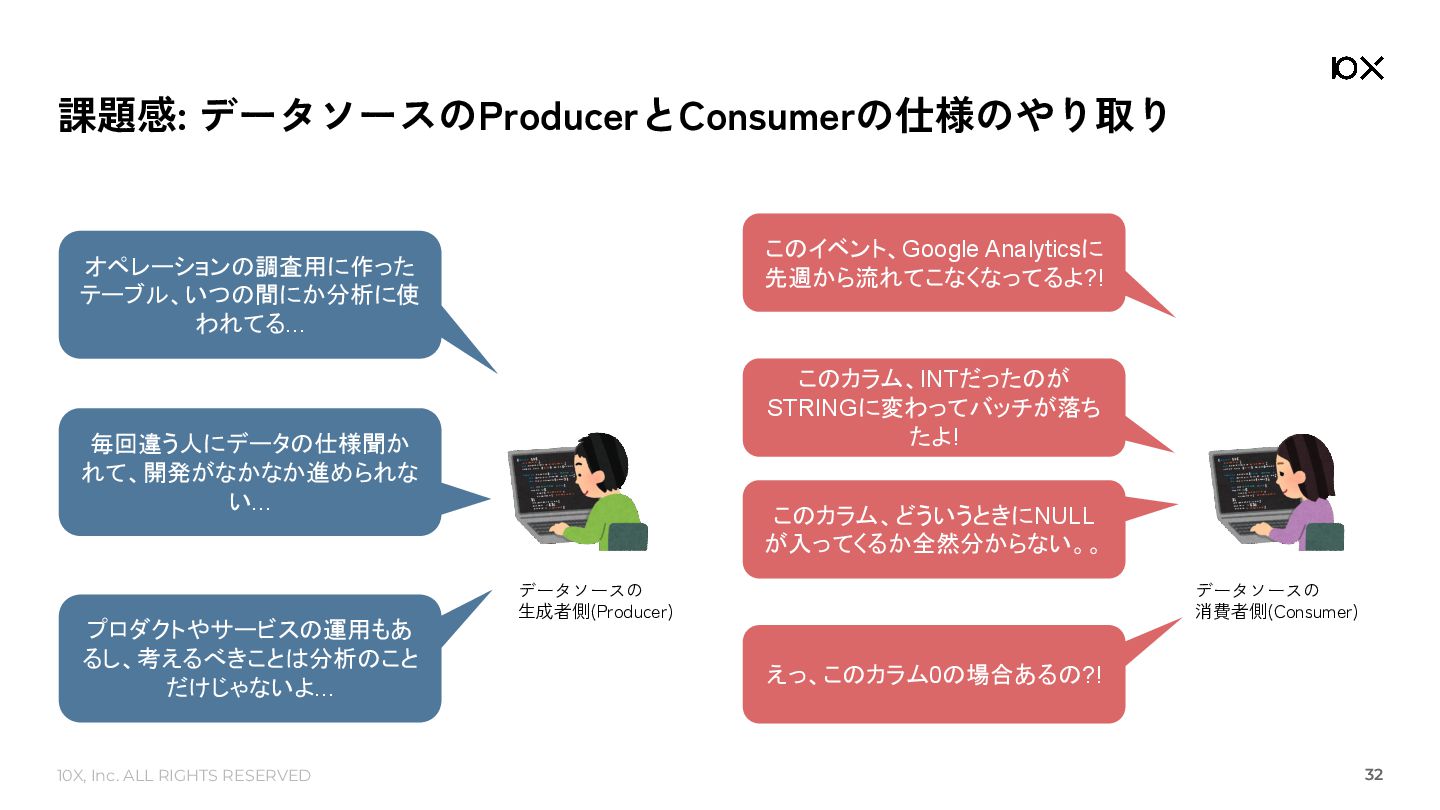 10X

課題感: データソースのProducerとConsumerの仕様のやり取り

オペレーションの調査用に作ったテーブル、いつの間にか分析に使われてる...

毎回違う人にデータの仕様聞かれて、開発がなかなか進められない...

プロダクトやサービスの運用もあるし、考えるべきことは分析のことだけじゃないよ...

データソースの
生成者側(Producer)

このイベント、Google Analyticsに先週から流れてこなくなってるよ?!

このカラム、INTだったのがSTRINGに変わってバッチが落ちたよ!

このカラム、どういうときにNULLが入ってくるか全然分からない。。

えっ、このカラム0の場合あるの?!

データソースの
消費者側(Consumer)

10X, Inc. ALL RIGHTS RESERVED

32